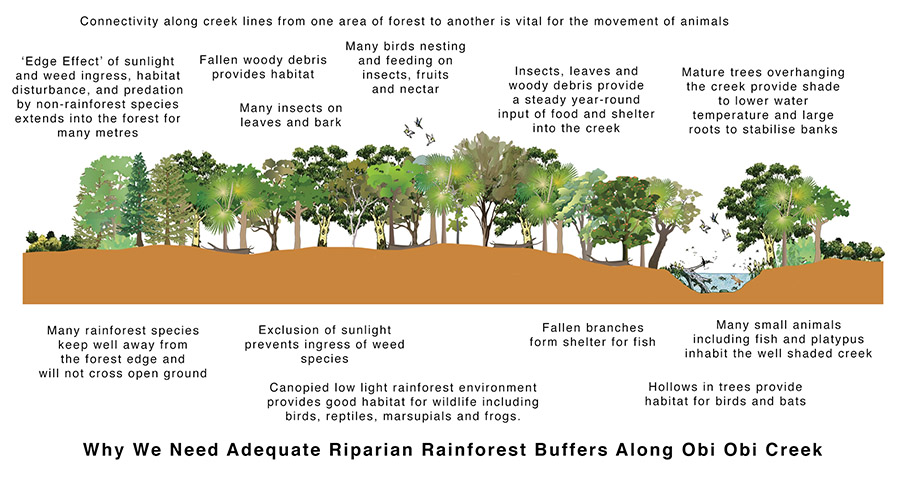 Connectivity along creek lines from one area of forest to another is vital for the movement of animals

'Edge Effect' of sunlight and weed ingress, habitat disturbance, and predation by non-rainforest species extends into the forest for many metres

Fallen woody debris provides habitat

Many insects on leaves and bark

Many birds nesting and feeding on insects, fruits and nectar

Insects, leaves and woody debris provide a steady year-round input of food and shelter into the creek

Mature trees overhanging the creek provide shade to lower water temperature and large roots to stabilise banks

Many rainforest species keep well away from the forest edge and will not cross open ground

Exclusion of sunlight prevents ingress of weed species

Canopied low light rainforest environment provides good habitat for wildlife including birds, reptiles, marsupials and frogs.

Fallen branches form shelter for fish

Many small animals including fish and platypus inhabit the well shaded creek

Hollows in trees provide habitat for birds and bats

Why We Need Adequate Riparian Rainforest Buffers Along Obi Obi Creek